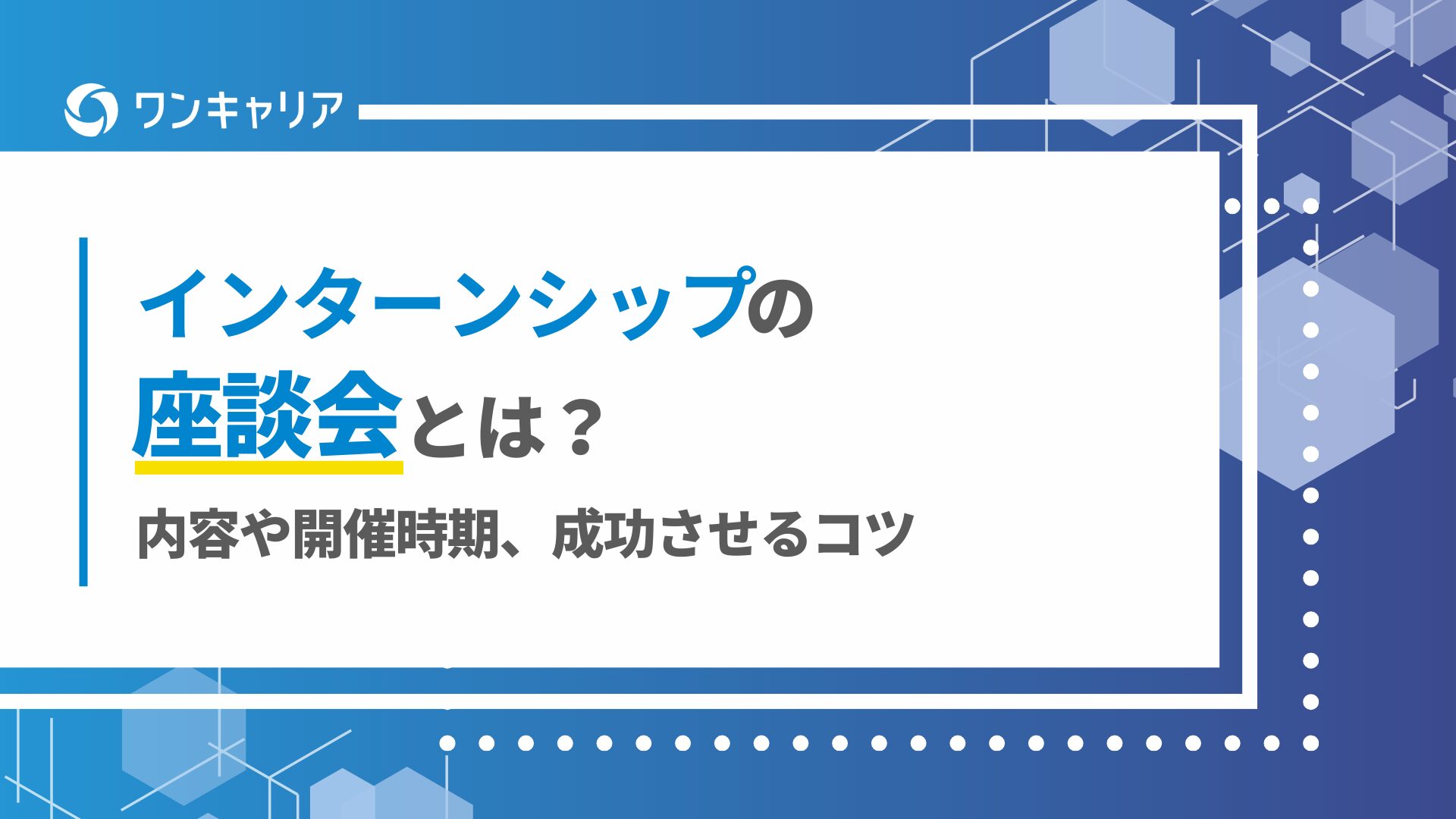 ワンキャリア

インターンシップの
座談会とは？
内容や開催時期、成功させるコツ